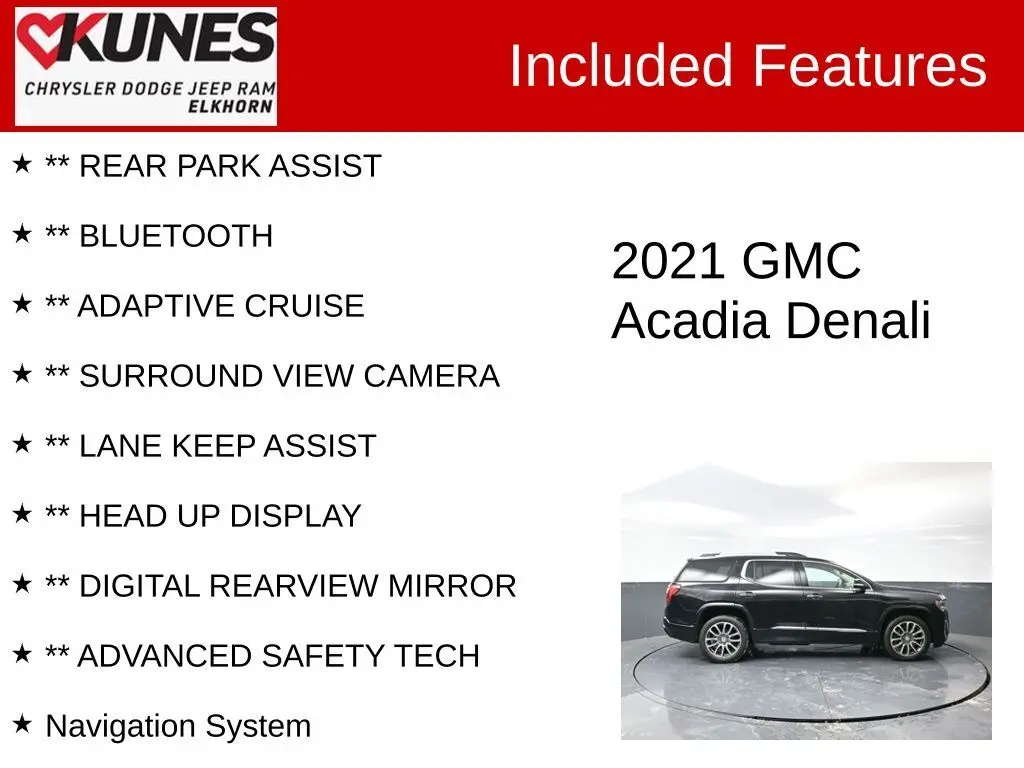 KUNES
CHRYSLER DODGE JEEP RAM
ELKHORN

Included Features

★ ** REAR PARK ASSIST

★ ** BLUETOOTH

★ ** ADAPTIVE CRUISE

★ ** SURROUND VIEW CAMERA

★ ** LANE KEEP ASSIST

★ ** HEAD UP DISPLAY

★ ** DIGITAL REARVIEW MIRROR

★ ** ADVANCED SAFETY TECH

★ Navigation System

2021 GMC
Acadia Denali